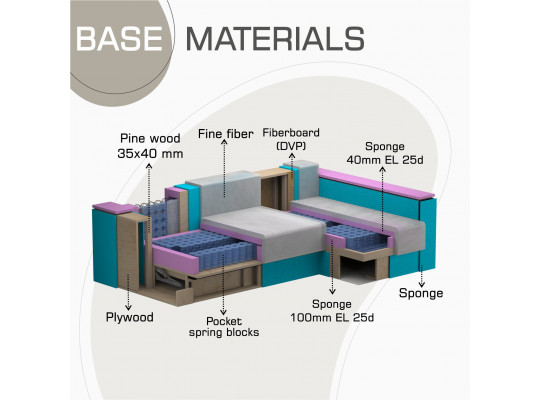 BASE MATERIALS

Pine wood 35x40 mm

Fine fiber

Fiberboard (DVP)

Sponge 40mm EL 25d

Plywood

Pocket spring blocks

Sponge 100mm EL 25d

Sponge